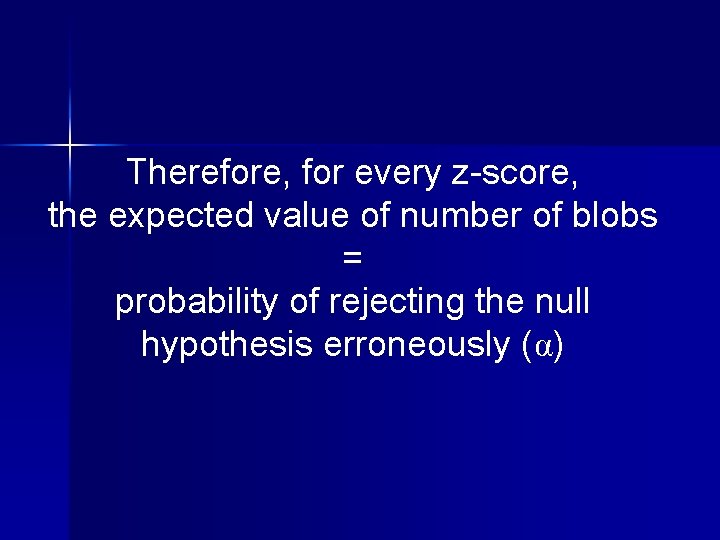 Therefore, for every z-score, the expected value of number of blobs
=
probability of rejecting the null hypothesis erroneously ($\alpha$)